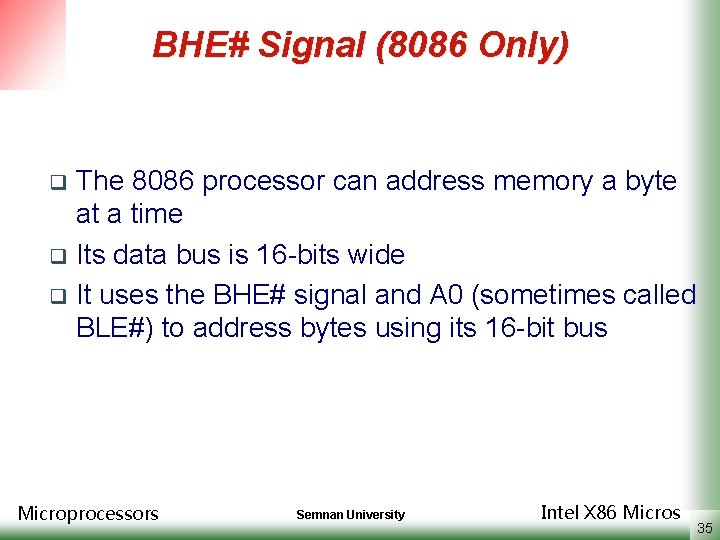 BHE# Signal (8086 Only)

❑ The 8086 processor can address memory a byte at a time

❑ Its data bus is 16-bits wide

❑ It uses the BHE# signal and A0 (sometimes called BLE#) to address bytes using its 16-bit bus

Microprocessors Semnan University Intel X86 Micros

35